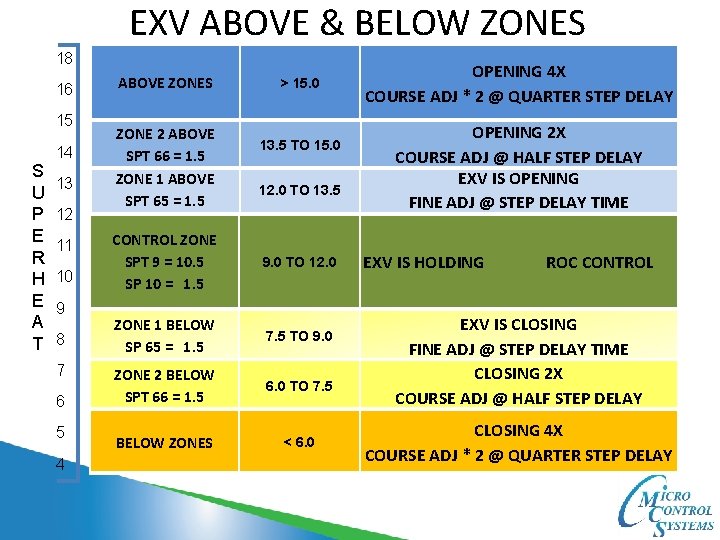 EXV ABOVE & BELOW ZONES

SUPERHEAT

18
16
15
14
13
12
11
10
9
8
7
6
5
4

| ABOVE ZONES | > 15.0 | OPENING 4X COURSE ADJ * 2 @ QUARTER STEP DELAY |
|---|---|---|
| ZONE 2 ABOVE SPT 66 = 1.5 | 13.5 TO 15.0 | OPENING 2X COURSE ADJ @ HALF STEP DELAY |
| ZONE 1 ABOVE SPT 65 = 1.5 | 12.0 TO 13.5 | EXV IS OPENING FINE ADJ @ STEP DELAY TIME |
| CONTROL ZONE SPT 9 = 10.5 SP 10 = 1.5 | 9.0 TO 12.0 | EXV IS HOLDING ROC CONTROL |
| ZONE 1 BELOW SP 65 = 1.5 | 7.5 TO 9.0 | EXV IS CLOSING FINE ADJ @ STEP DELAY TIME |
| ZONE 2 BELOW SPT 66 = 1.5 | 6.0 TO 7.5 | CLOSING 2X COURSE ADJ @ HALF STEP DELAY |
| BELOW ZONES | < 6.0 | CLOSING 4X COURSE ADJ * 2 @ QUARTER STEP DELAY |

MICRO CONTROL SYSTEMS